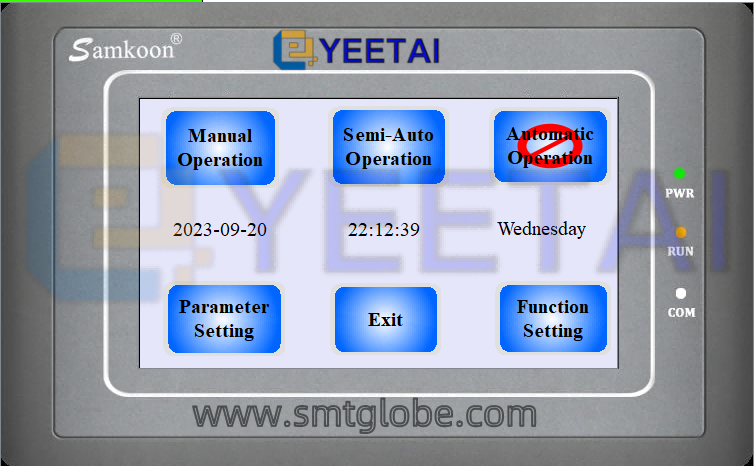 Samkoon®
YEETAI

Manual Operation
Semi-Auto Operation
Automatic Operation

2023-09-20
22:12:39
Wednesday

Parameter Setting
Exit
Function Setting

PWR
RUN
COM

YEETAI

www.smtglobe.com